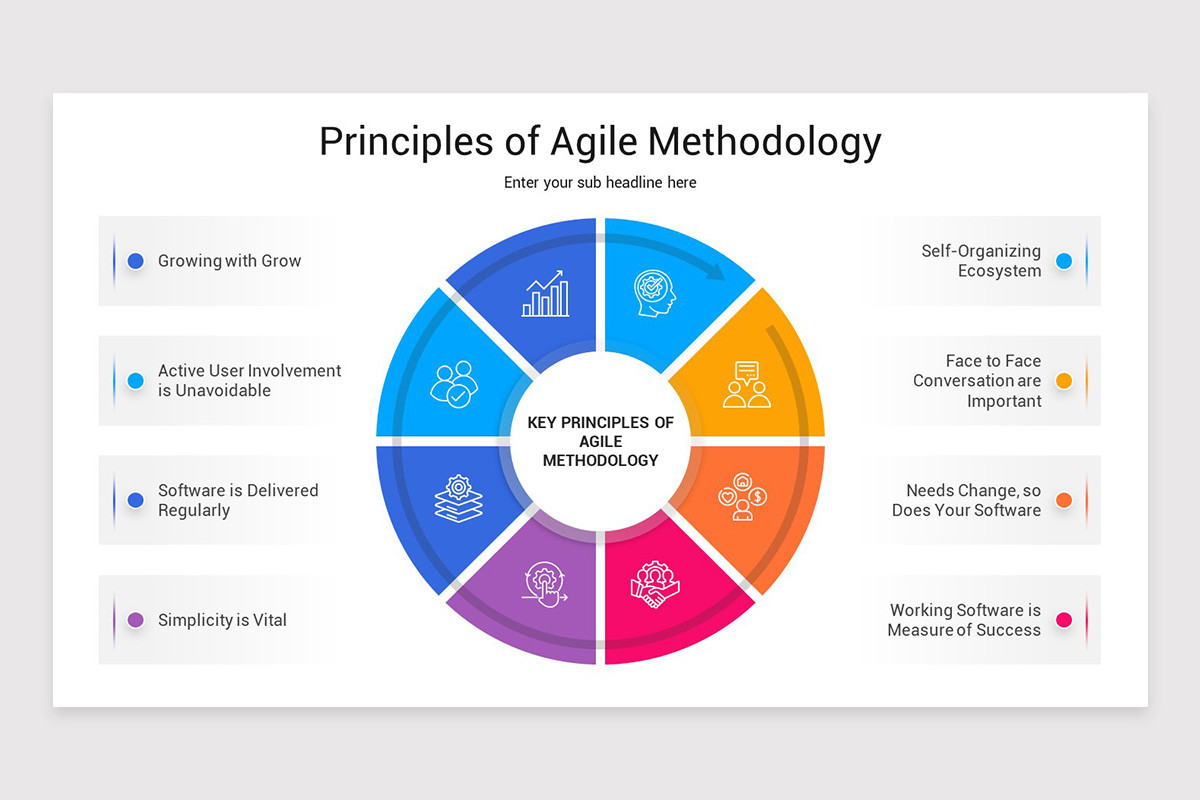 Principles of Agile Methodology

Enter your sub headline here

Growing with Grow

Active User Involvement is Unavoidable

Software is Delivered Regularly

Simplicity is Vital

KEY PRINCIPLES OF AGILE METHODOLOGY

Self-Organizing Ecosystem

Face to Face Conversation are Important

Needs Change, so Does Your Software

Working Software is Measure of Success